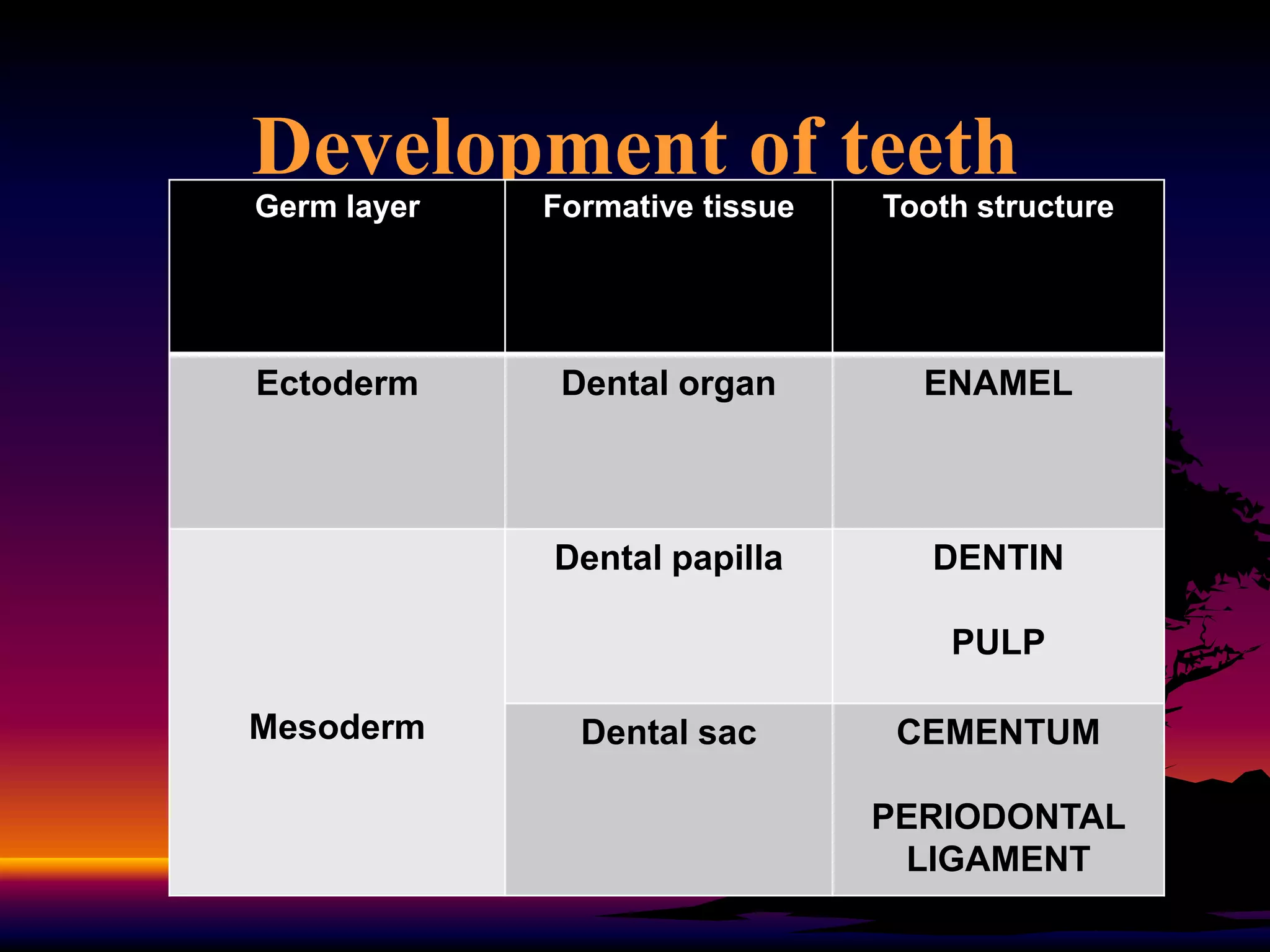 Development of teeth

| Germ layer | Formative tissue | Tooth structure |
|---|---|---|
| Ectoderm | Dental organ | ENAMEL |
| Mesoderm | Dental papilla | DENTIN PULP |
| | Dental sac | CEMENTUM PERIODONTAL LIGAMENT |